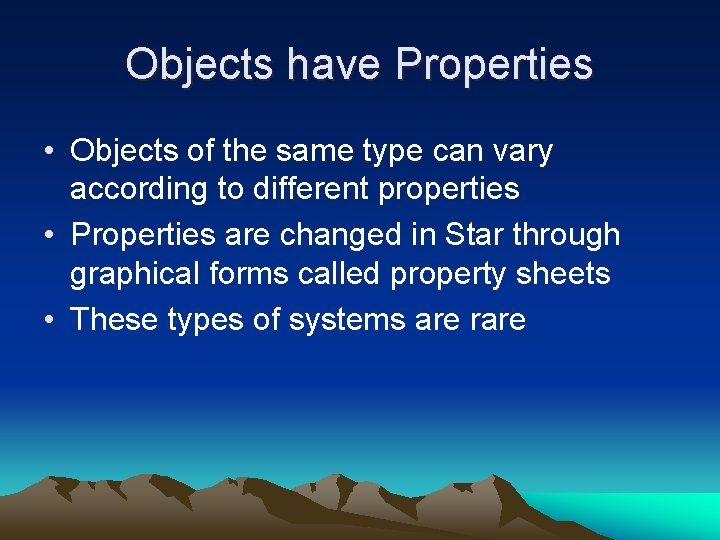 Objects have Properties

• Objects of the same type can vary according to different properties
• Properties are changed in Star through graphical forms called property sheets
• These types of systems are rare